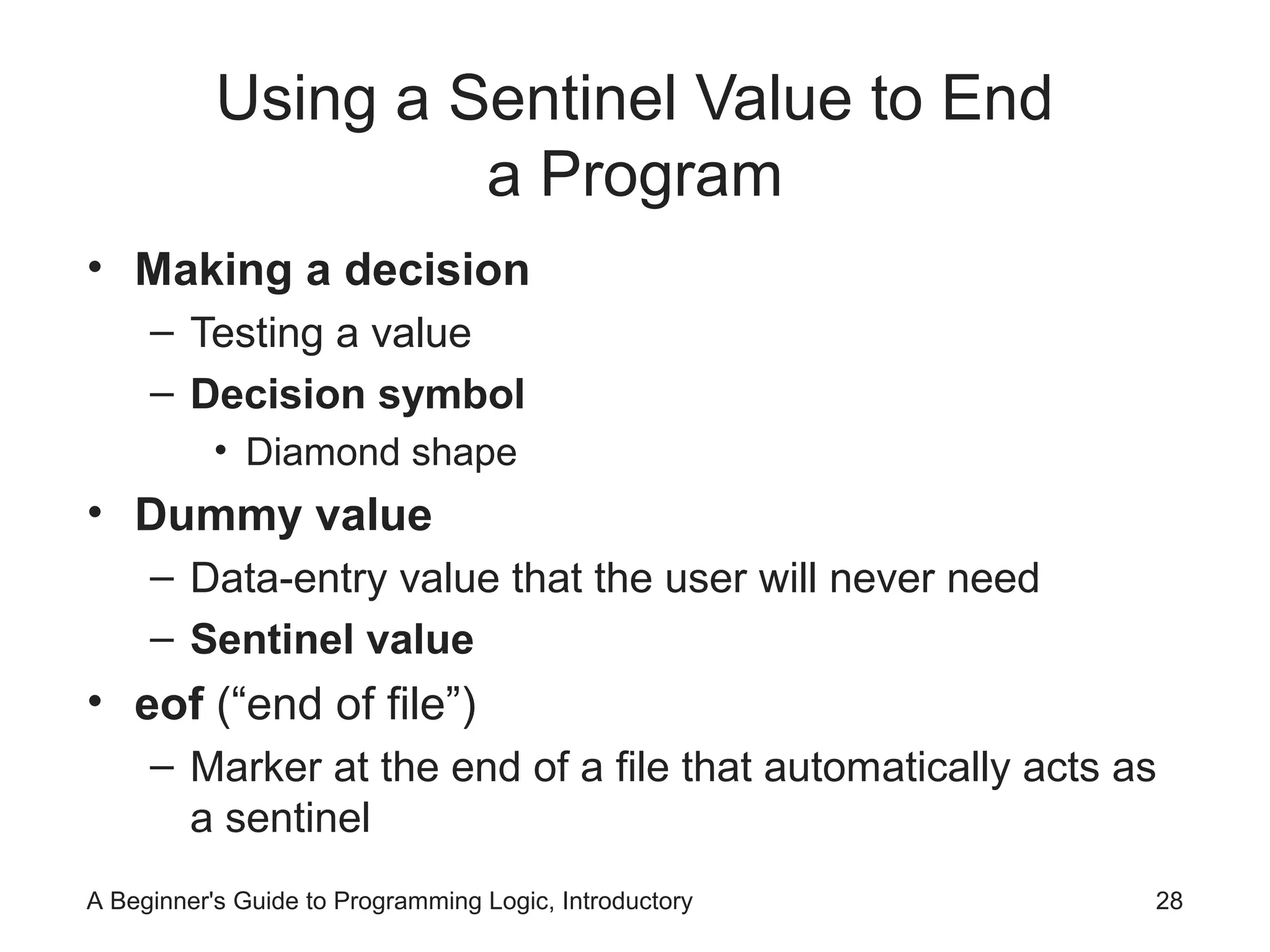 Using a Sentinel Value to End a Program

• Making a decision
  – Testing a value
  – Decision symbol
    • Diamond shape
• Dummy value
  – Data-entry value that the user will never need
  – Sentinel value
• eof (“end of file”)
  – Marker at the end of a file that automatically acts as a sentinel

A Beginner's Guide to Programming Logic, Introductory

28